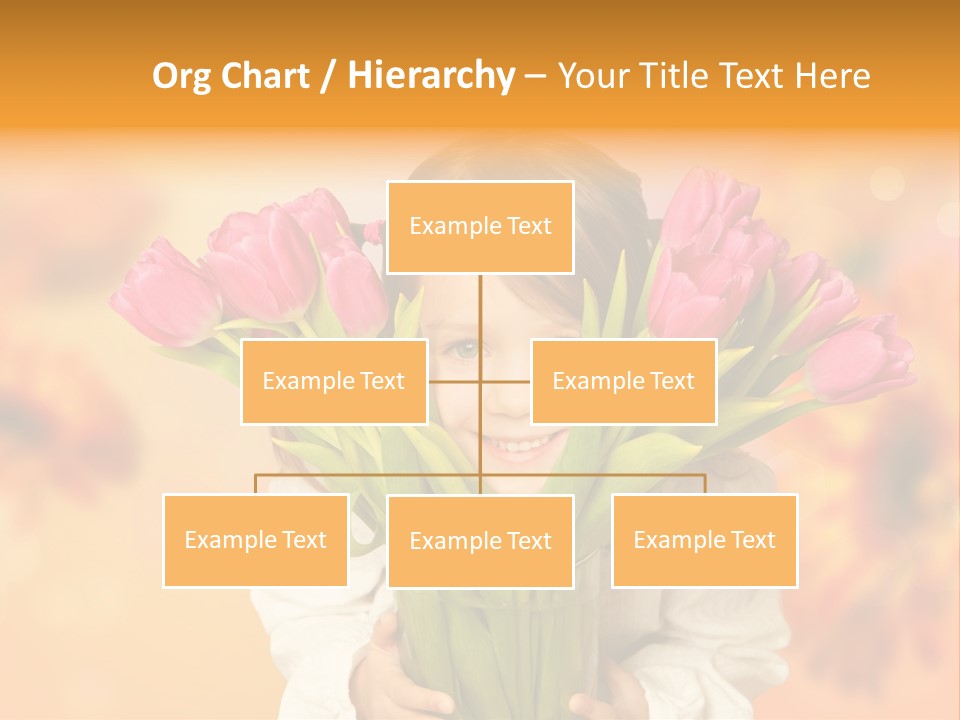 Org Chart / Hierarchy – Your Title Text Here

Example Text

Example Text

Example Text

Example Text

Example Text

Example Text